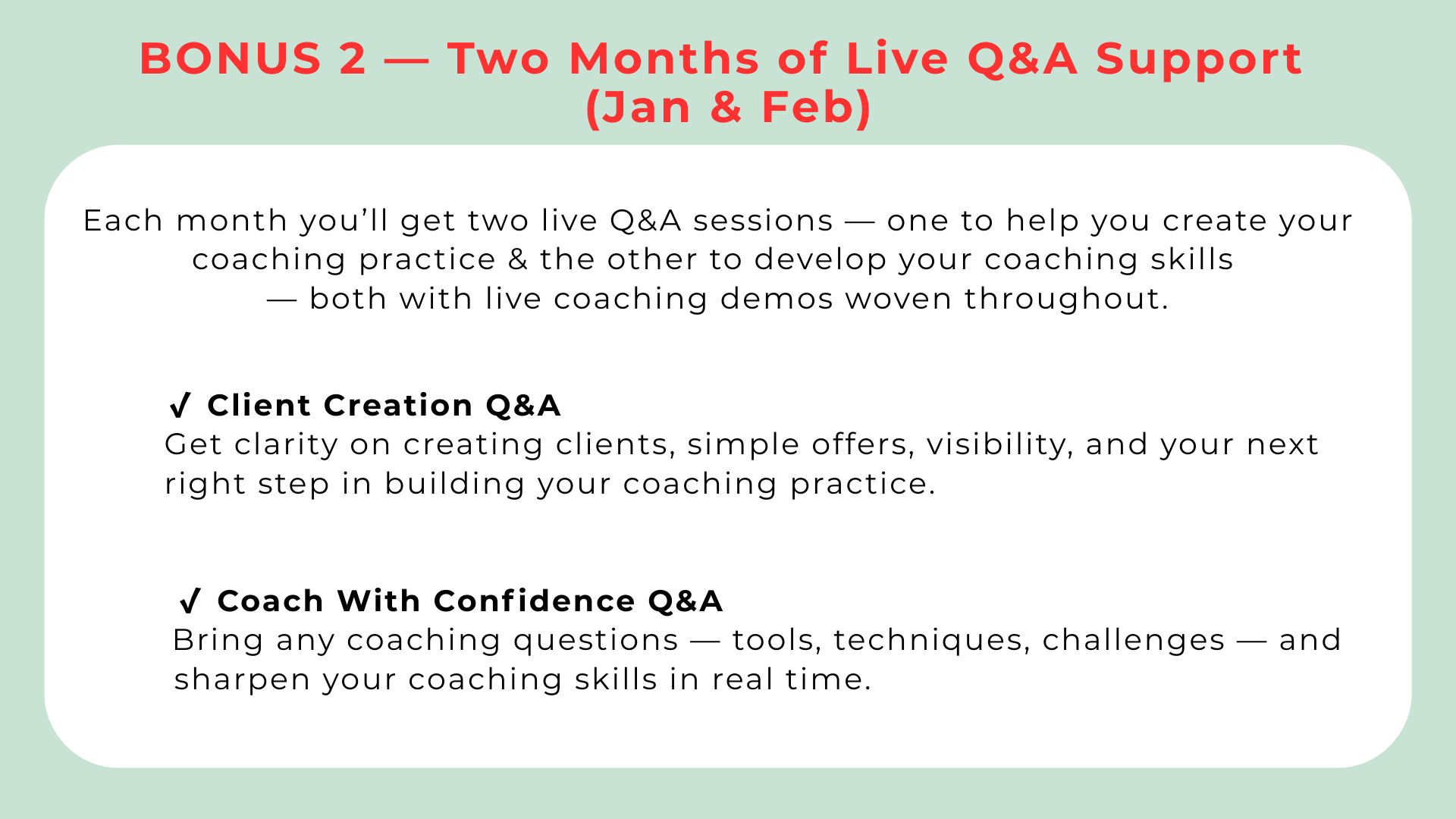 BONUS 2 — Two Months of Live Q&A Support (Jan & Feb)

Each month you'll get two live Q&A sessions — one to help you create your coaching practice & the other to develop your coaching skills — both with live coaching demos woven throughout.

✓ Client Creation Q&A
Get clarity on creating clients, simple offers, visibility, and your next right step in building your coaching practice.

✓ Coach With Confidence Q&A
Bring any coaching questions — tools, techniques, challenges — and sharpen your coaching skills in real time.